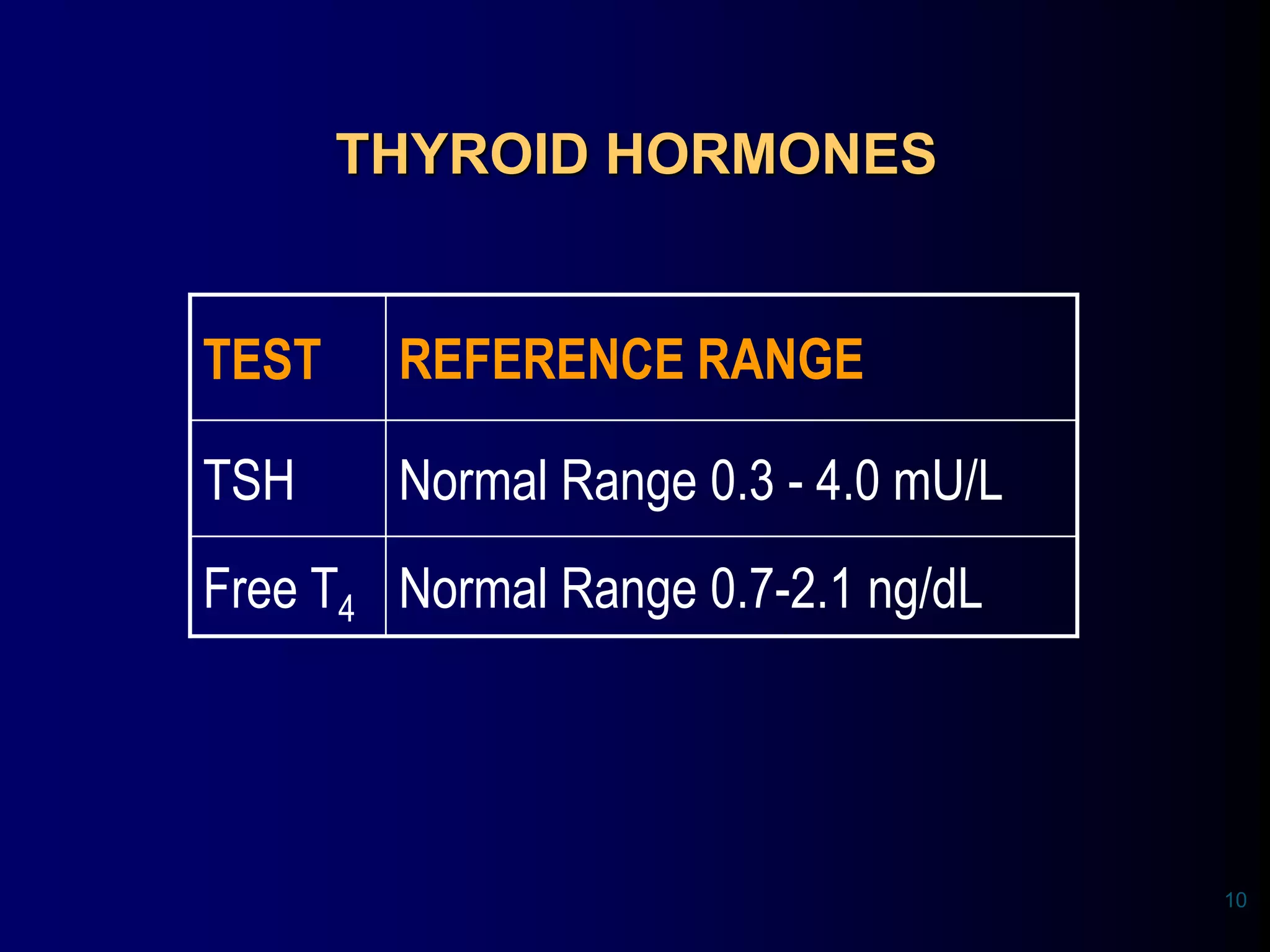 THYROID HORMONES

| TEST | REFERENCE RANGE |
|---|---|
| TSH | Normal Range 0.3 - 4.0 mU/L |
| Free $T_4$ | Normal Range 0.7-2.1 ng/dL |

10